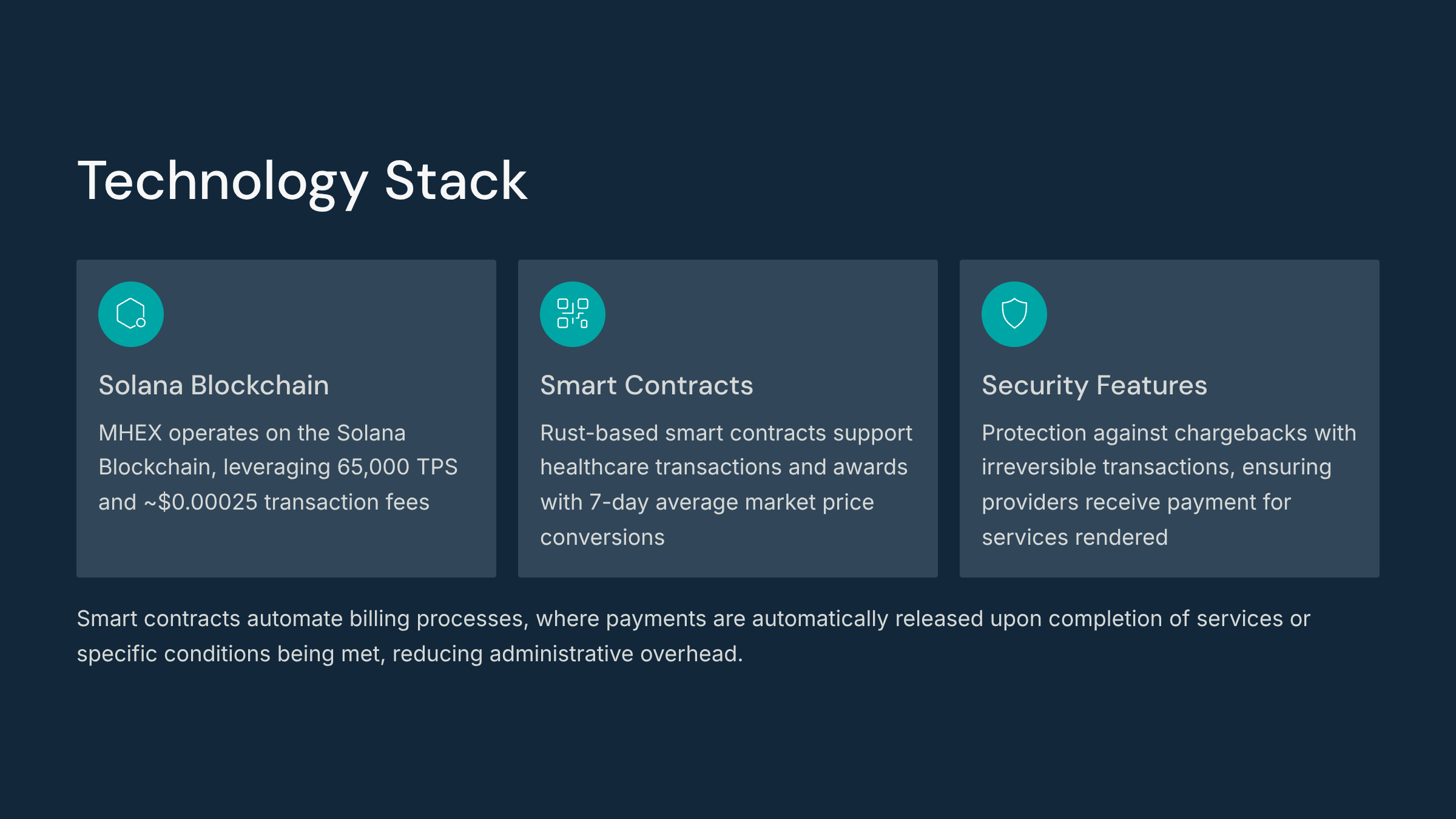 Technology Stack

Solana Blockchain

MHEX operates on the Solana Blockchain, leveraging 65,000 TPS and ~\$0.00025 transaction fees

Smart Contracts

Rust-based smart contracts support healthcare transactions and awards with 7-day average market price conversions

Security Features

Protection against chargebacks with irreversible transactions, ensuring providers receive payment for services rendered

Smart contracts automate billing processes, where payments are automatically released upon completion of services or specific conditions being met, reducing administrative overhead.